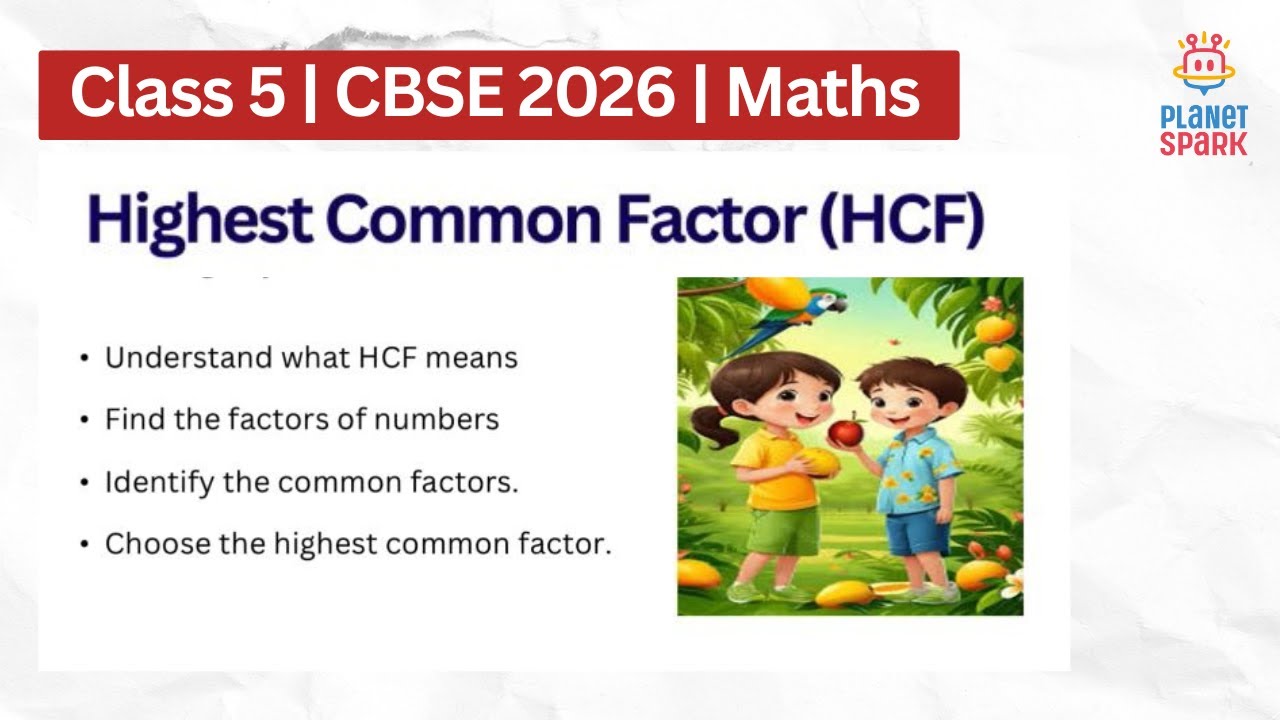 Class 5 | CBSE 2026 | Maths

PLANET SPARK

Highest Common Factor (HCF)

• Understand what HCF means
• Find the factors of numbers
• Identify the common factors.
• Choose the highest common factor.